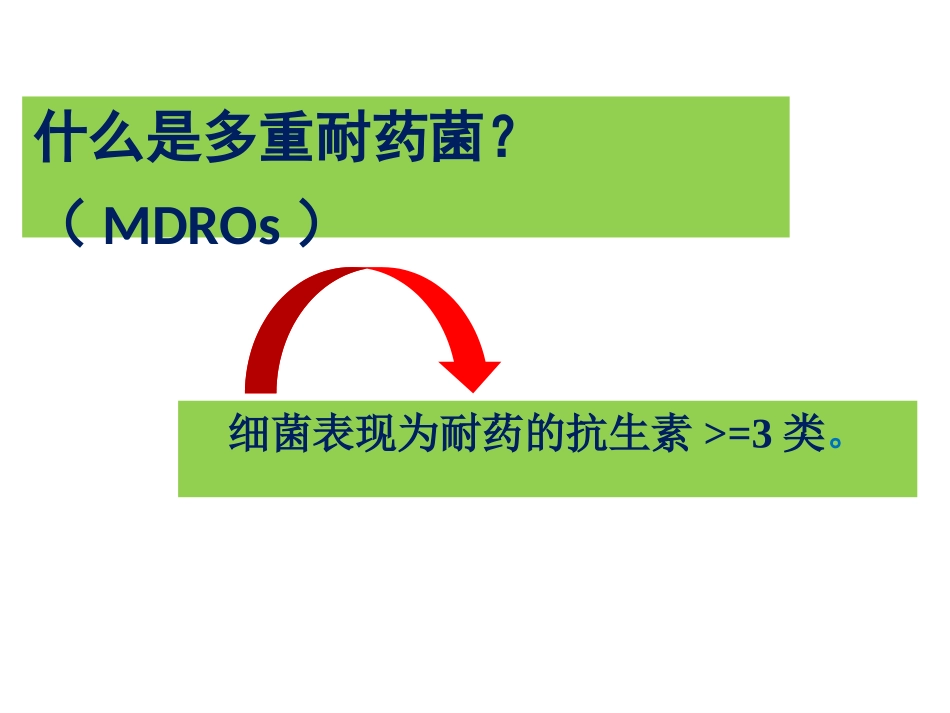 什么是多重耐药菌？

（MDROs）

细菌表现为耐药的抗生素>=3类。